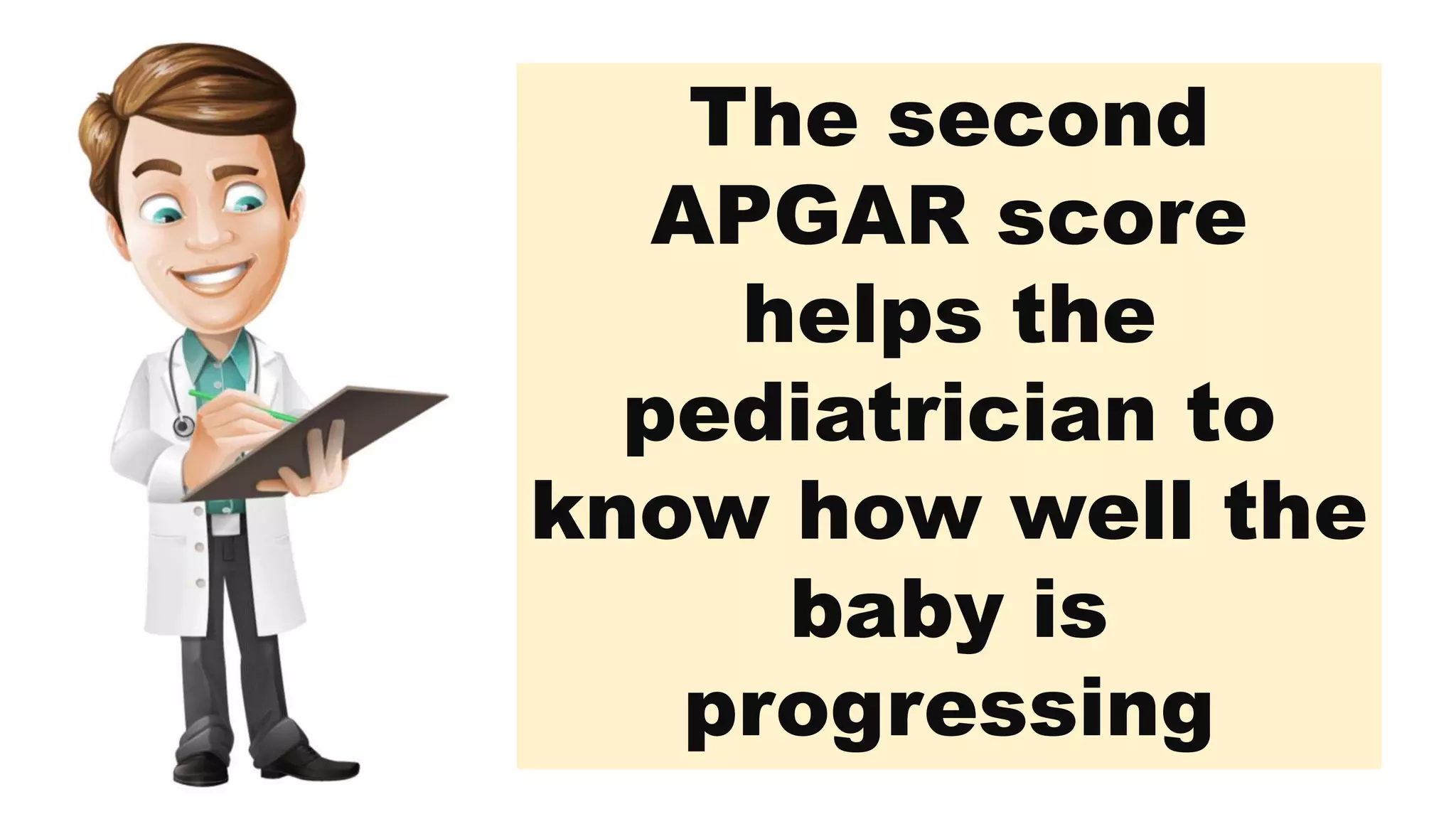 The second APGAR score helps the pediatrician to know how well the baby is progressing